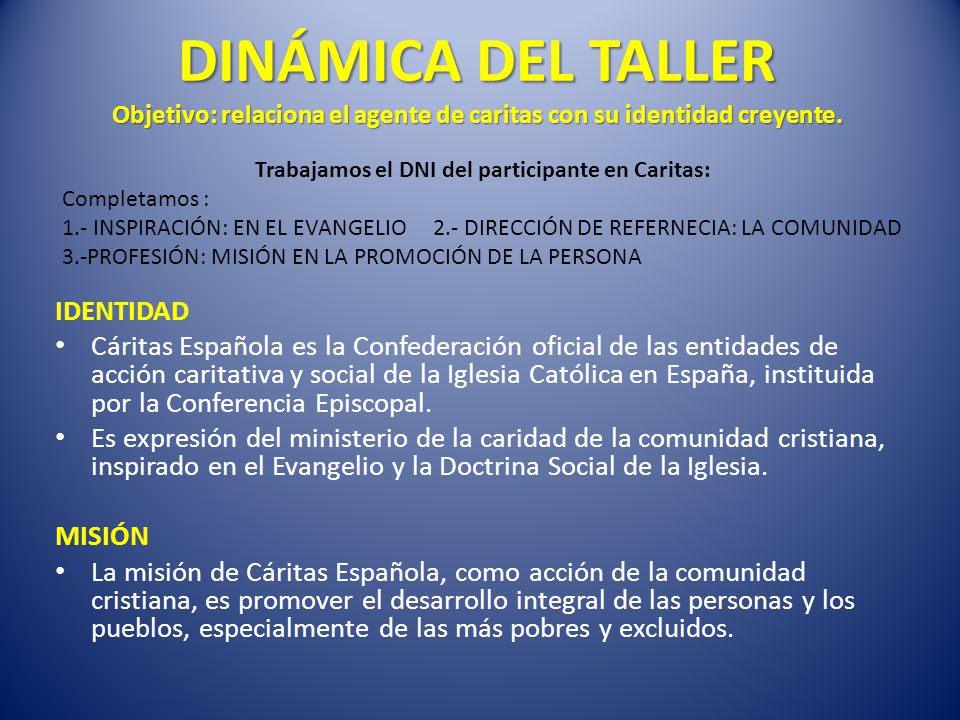 DINÁMICA DEL TALLER
Objetivo: relaciona el agente de caritas con su identidad creyente.

Trabajamos el DNI del participante en Caritas:
Completamos :
1.- INSPIRACIÓN: EN EL EVANGELIO 2.- DIRECCIÓN DE REFERNECIA: LA COMUNIDAD
3.-PROFESIÓN: MISIÓN EN LA PROMOCIÓN DE LA PERSONA

IDENTIDAD
• Cáritas Española es la Confederación oficial de las entidades de acción caritativa y social de la Iglesia Católica en España, instituida por la Conferencia Episcopal.
• Es expresión del ministerio de la caridad de la comunidad cristiana, inspirado en el Evangelio y la Doctrina Social de la Iglesia.

MISIÓN
• La misión de Cáritas Española, como acción de la comunidad cristiana, es promover el desarrollo integral de las personas y los pueblos, especialmente de las más pobres y excluidos.